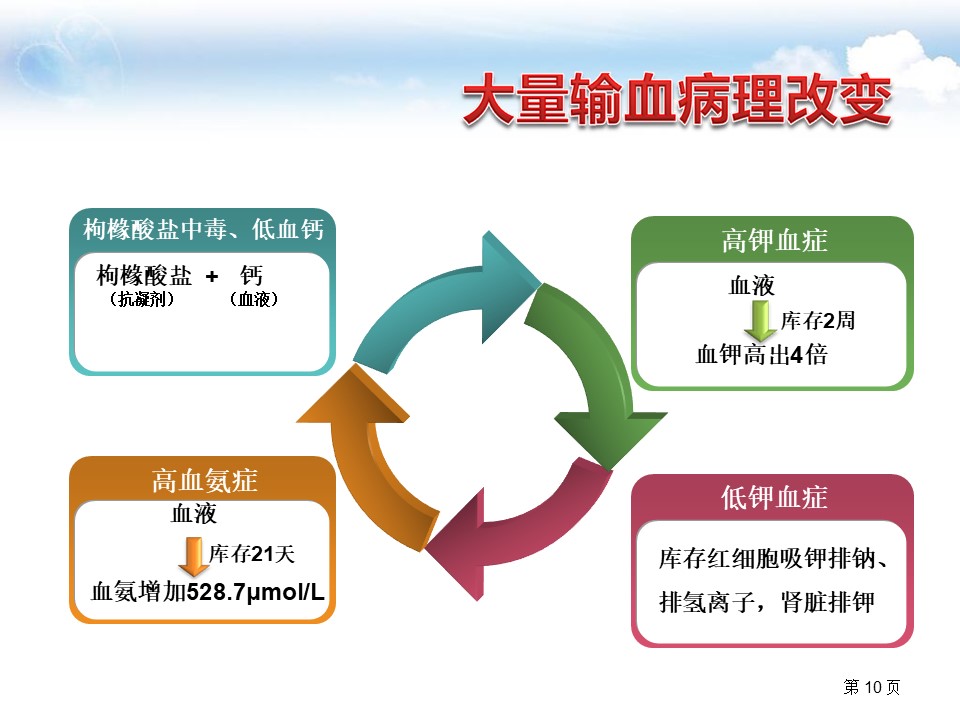 大量输血病理改变

枸橼酸盐中毒、低血钙

枸橼酸盐 + 钙
（抗凝剂） （血液）

高钾血症

血液
库存2周
血钾高出4倍

高血氨症

血液
库存21天
血氨增加528.7μmol/L

低钾血症

库存红细胞吸钾排钠、排氢离子，肾脏排钾

第 10 页